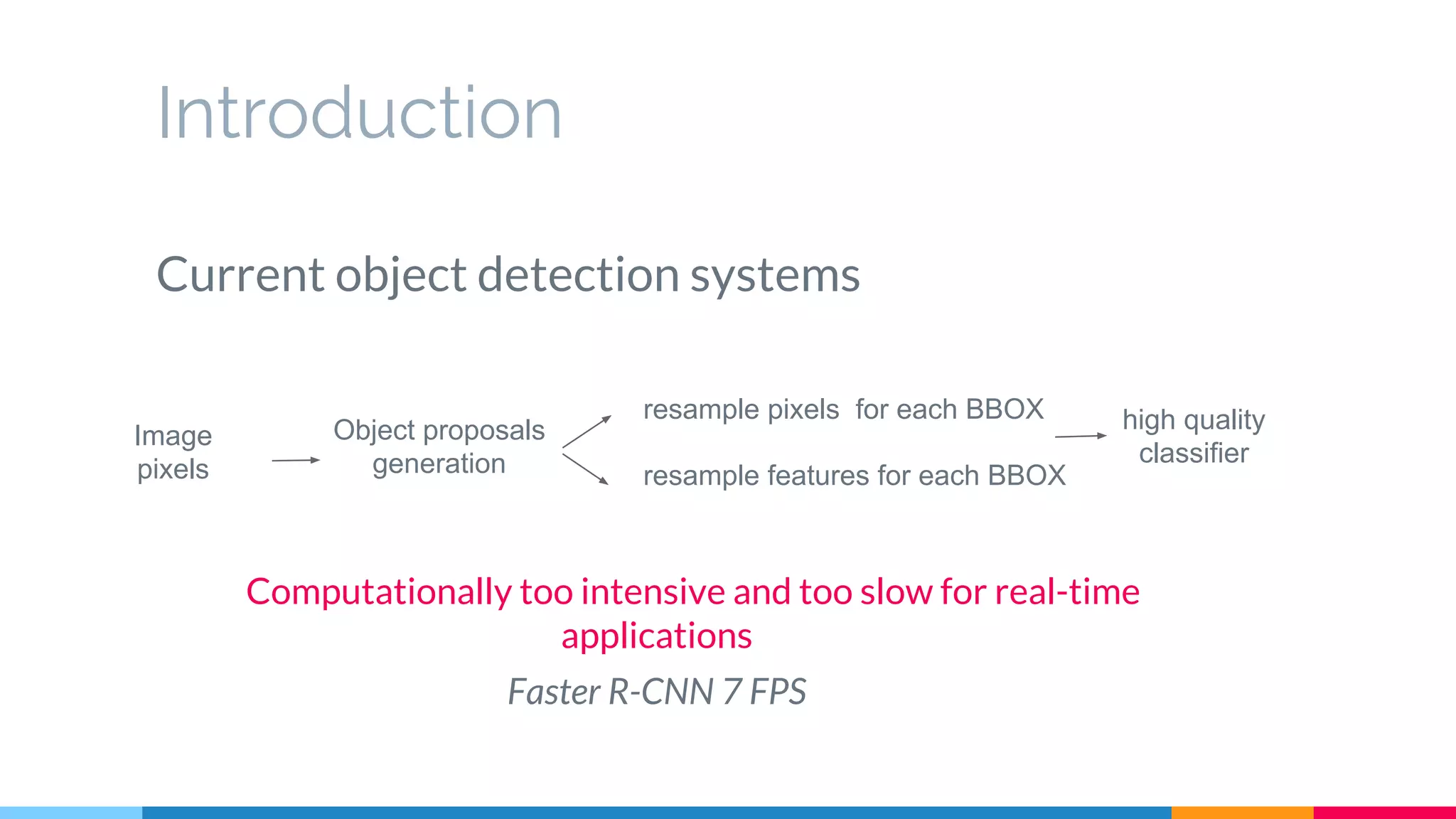 Introduction

Current object detection systems

Image pixels

Object proposals generation

resample pixels for each BBOX

resample features for each BBOX

high quality classifier

Computationally too intensive and too slow for real-time applications

Faster R-CNN 7 FPS